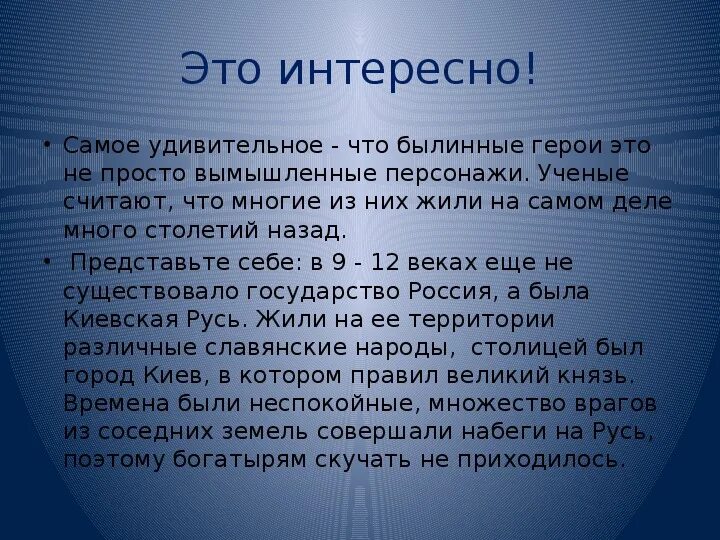 Это интересно!

• Самое удивительное - что былинные герои это не просто вымышленные персонажи. Ученые считают, что многие из них жили на самом деле много столетий назад.

• Представьте себе: в 9 - 12 веках еще не существовало государство Россия, а была Киевская Русь. Жили на ее территории различные славянские народы, столицей был город Киев, в котором правил великий князь. Времена были неспокойные, множество врагов из соседних земель совершали набеги на Русь, поэтому богатырям скучать не приходилось.